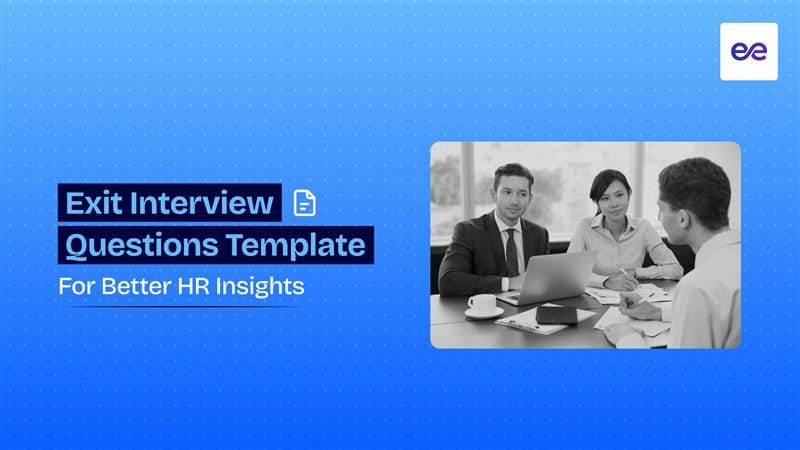 Exit Interview
Questions Template
For Better HR Insights